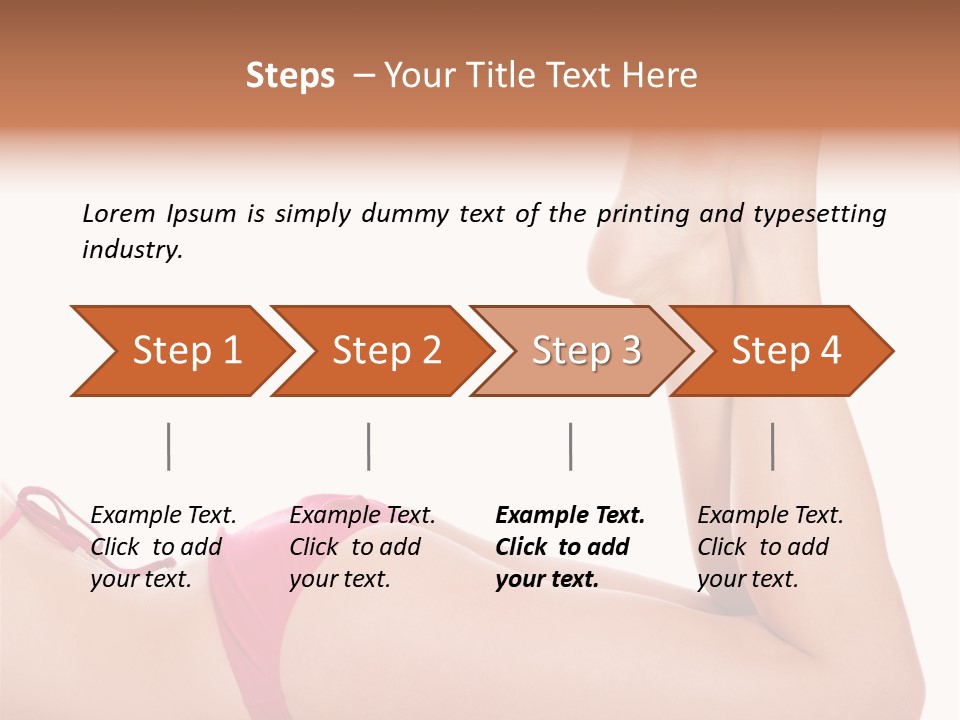 Steps – Your Title Text Here

Lorem Ipsum is simply dummy text of the printing and typesetting industry.

Step 1

Step 2

Step 3

Step 4

Example Text. Click to add your text.

Example Text. Click to add your text.

Example Text. Click to add your text.

Example Text. Click to add your text.